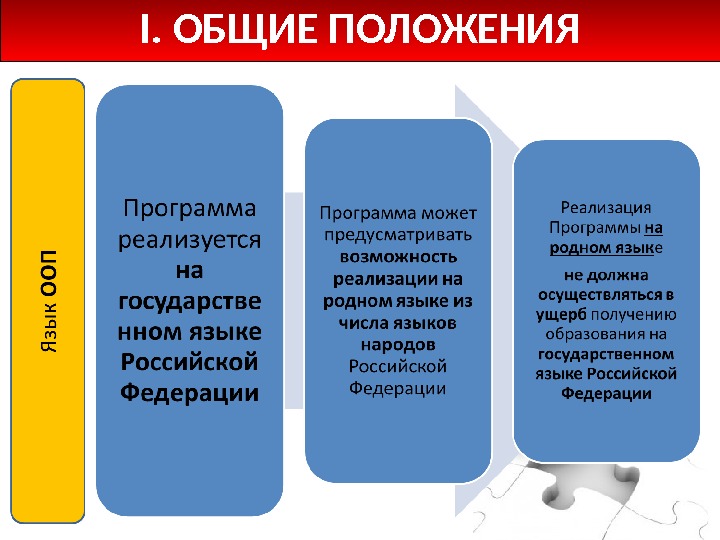 I. ОБЩИЕ ПОЛОЖЕНИЯ

Язык ООП

Программа реализуется на государственном языке Российской Федерации

Программа может предусматривать возможность реализации на родном языке из числа языков народов Российской Федерации

Реализация Программы на родном языке не должна осуществляться в ущерб получению образования на государственном языке Российской Федерации